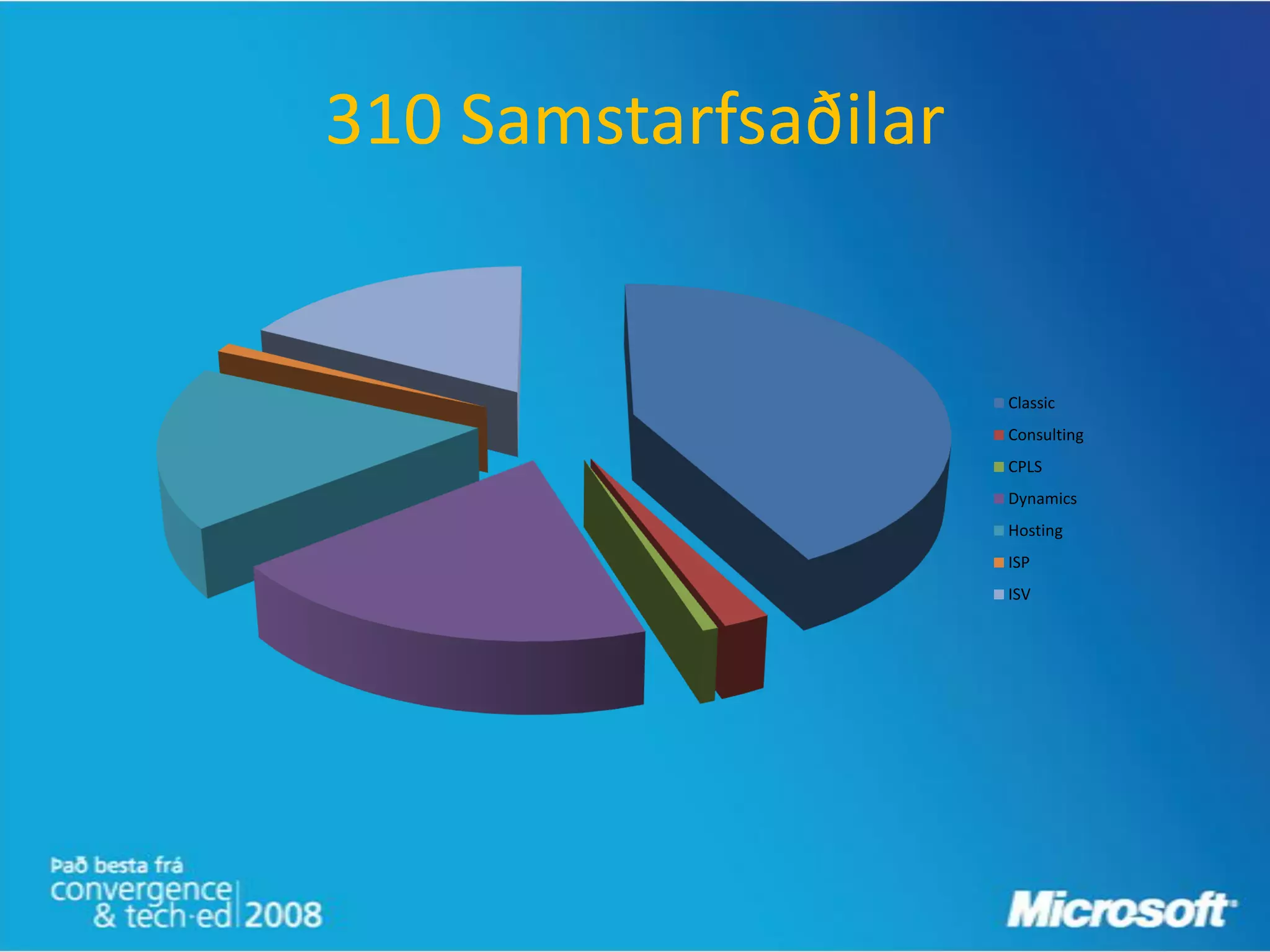 310 Samstarfsaðilar

Classic
Consulting
CPLS
Dynamics
Hosting
ISP
ISV

Það besta frá
convergence & tech·ed 2008

Microsoft